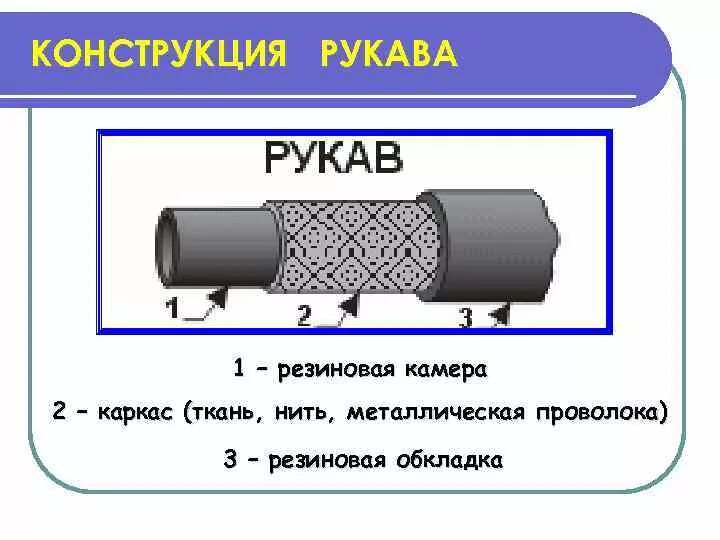 КОНСТРУКЦИЯ РУКАВА

РУКАВ

1

2

3

1 – резиновая камера

2 – каркас (ткань, нить, металлическая проволока)

3 – резиновая обкладка